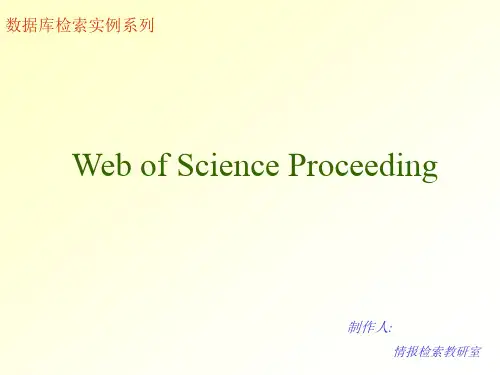 数据库检索实例系列

Web of Science Proceeding

制作人:

情报检索教研室